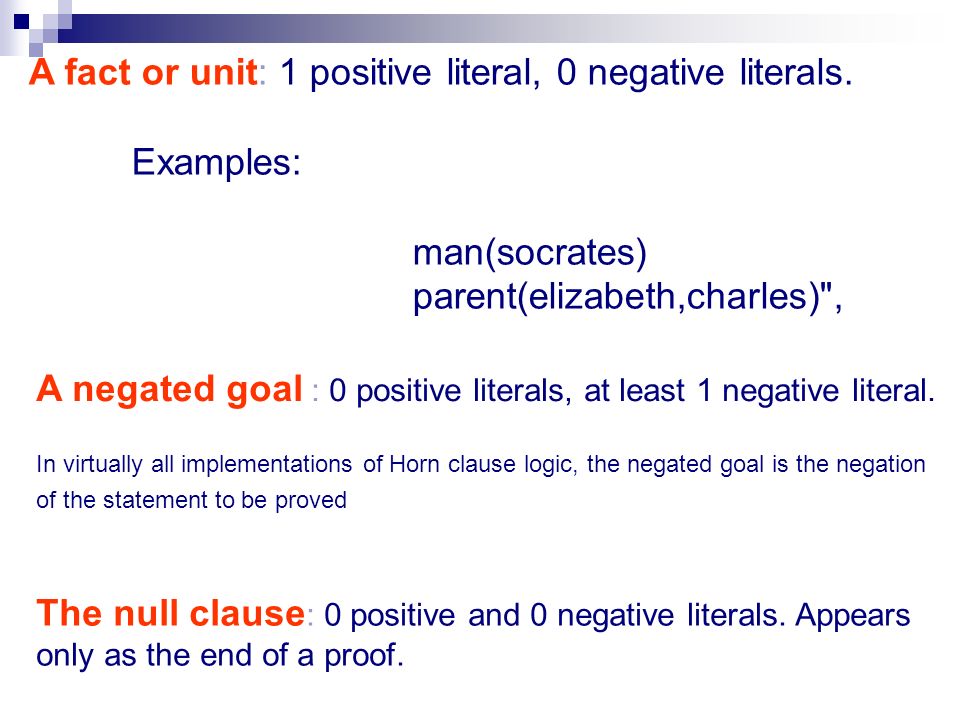 A fact or unit: 1 positive literal, 0 negative literals.

Examples:

man(socrates)
parent(elizabeth,charles)",

A negated goal : 0 positive literals, at least 1 negative literal.

In virtually all implementations of Horn clause logic, the negated goal is the negation of the statement to be proved

The null clause: 0 positive and 0 negative literals. Appears only as the end of a proof.